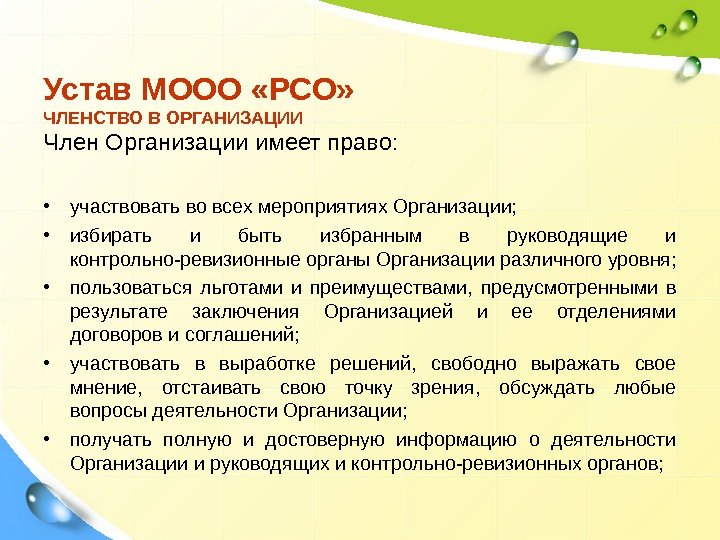 Устав МООО «РСО»
ЧЛЕНСТВО В ОРГАНИЗАЦИИ
Член Организации имеет право:

• участвовать во всех мероприятиях Организации;
• избирать и быть избранным в руководящие и контрольно-ревизионные органы Организации различного уровня;
• пользоваться льготами и преимуществами, предусмотренными в результате заключения Организацией и ее отделениями договоров и соглашений;
• участвовать в выработке решений, свободно выражать свое мнение, отстаивать свою точку зрения, обсуждать любые вопросы деятельности Организации;
• получать полную и достоверную информацию о деятельности Организации и руководящих и контрольно-ревизионных органов;